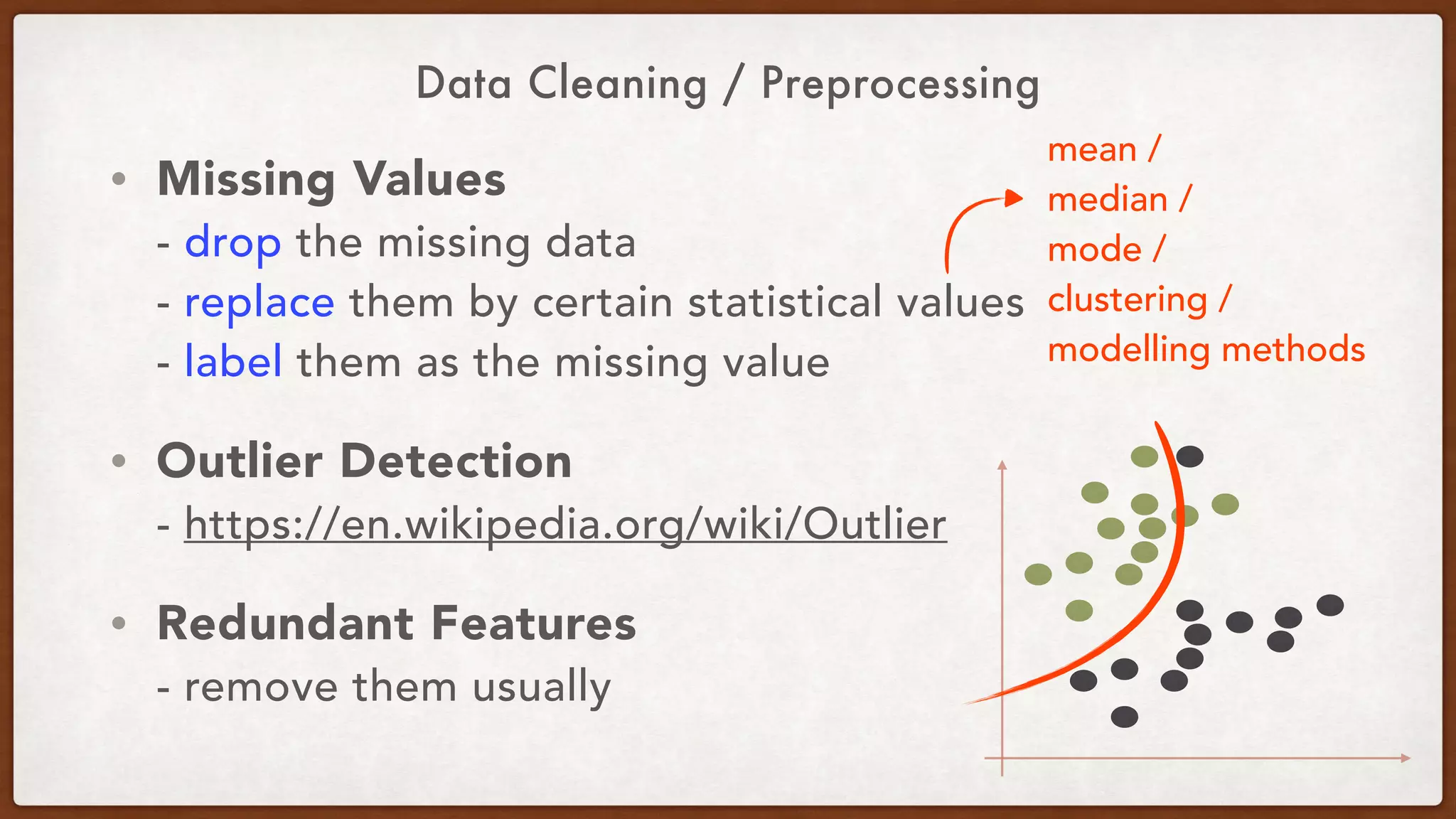 Data Cleaning / Preprocessing

• Missing Values
- drop the missing data
- replace them by certain statistical values
- label them as the missing value

mean /
median /
mode /
clustering /
modelling methods

• Outlier Detection
- https://en.wikipedia.org/wiki/Outlier

• Redundant Features
- remove them usually